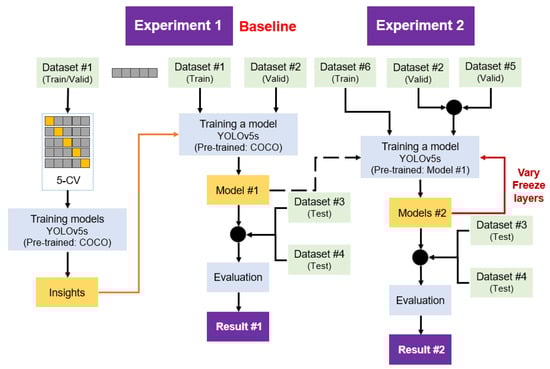 Experiment 1 Baseline

Experiment 2

Dataset #1 (Train/Valid)

5-CV

Training models YOLOv5s (Pre-trained: COCO)

Insights

Dataset #1 (Train)

Dataset #2 (Valid)

Training a model YOLOv5s (Pre-trained: COCO)

Model #1

Dataset #3 (Test)

Dataset #4 (Test)

Evaluation

Result #1

Dataset #6 (Train)

Dataset #2 (Valid)

Dataset #5 (Valid)

Training a model YOLOv5s (Pre-trained: Model #1)

Vary Freeze layers

Models #2

Dataset #3 (Test)

Dataset #4 (Test)

Evaluation

Result #2